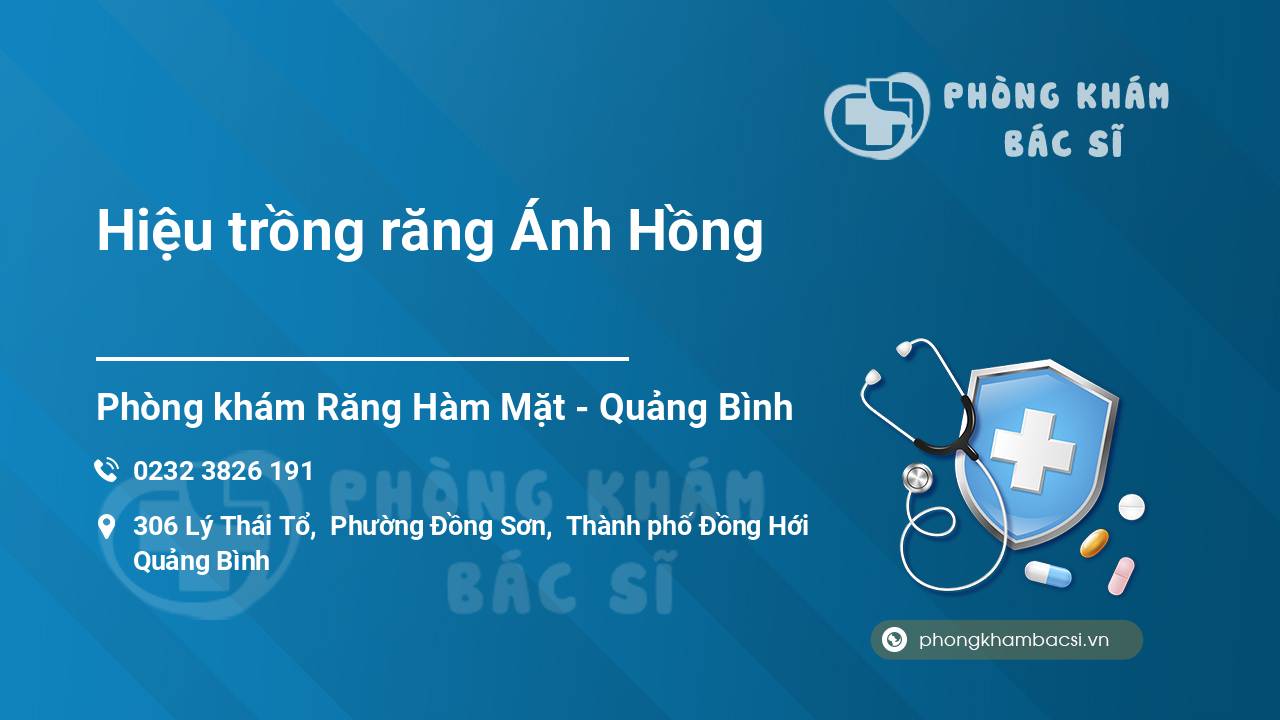 PHÒNG KHÁM BÁC SĨ

Hiệu trồng răng Ánh Hồng

Phòng khám Răng Hàm Mặt - Quảng Bình

0232 3826 191

306 Lý Thái Tổ, Phường Đồng Sơn, Thành phố Đồng Hới Quảng Bình

PHÒNG KHÁM BÁC SĨ

phongkhambacsi.vn